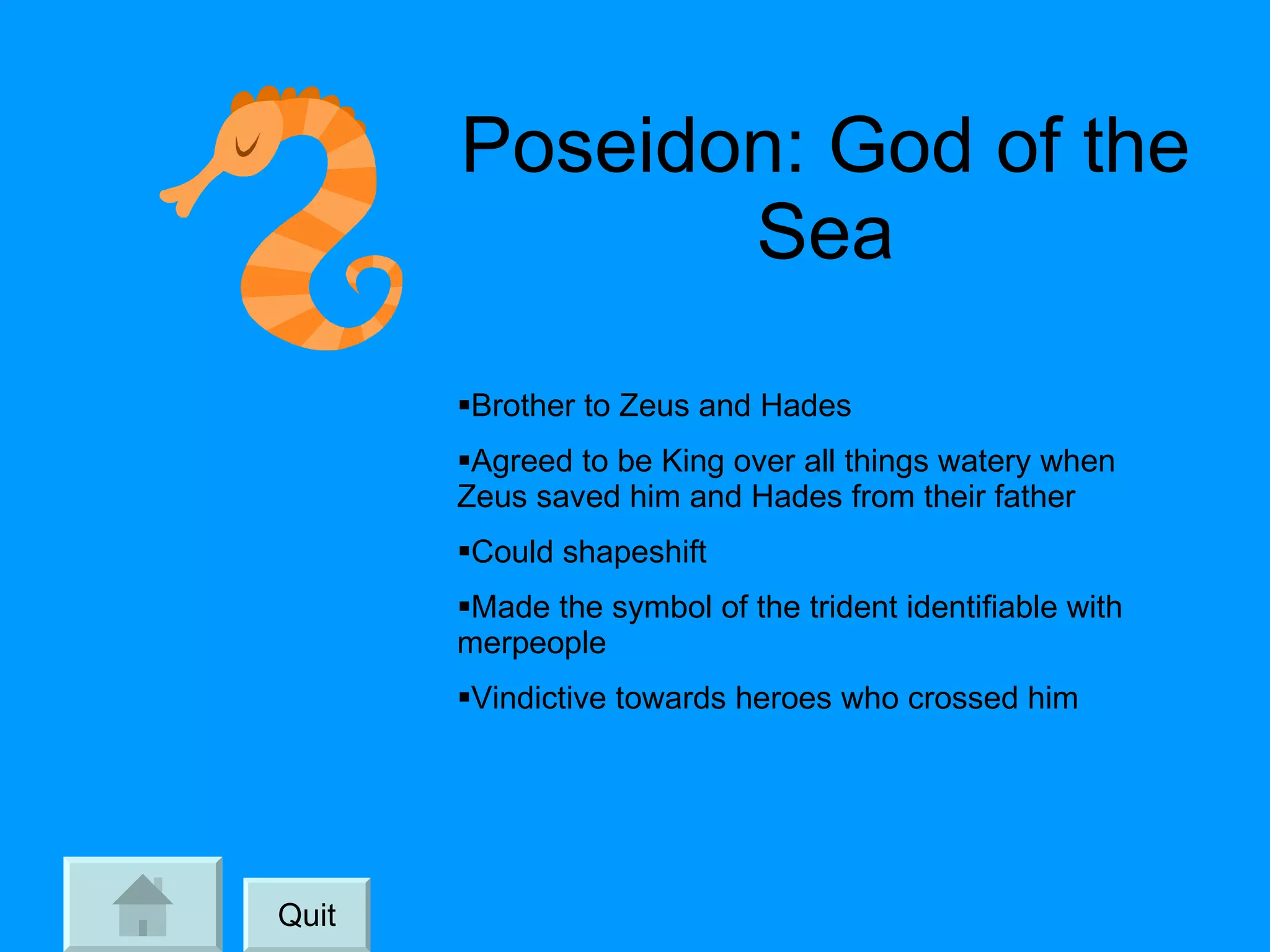 Poseidon: God of the Sea

▪Brother to Zeus and Hades

▪Agreed to be King over all things watery when Zeus saved him and Hades from their father

▪Could shapeshift

▪Made the symbol of the trident identifiable with merpeople

▪Vindictive towards heroes who crossed him

Quit